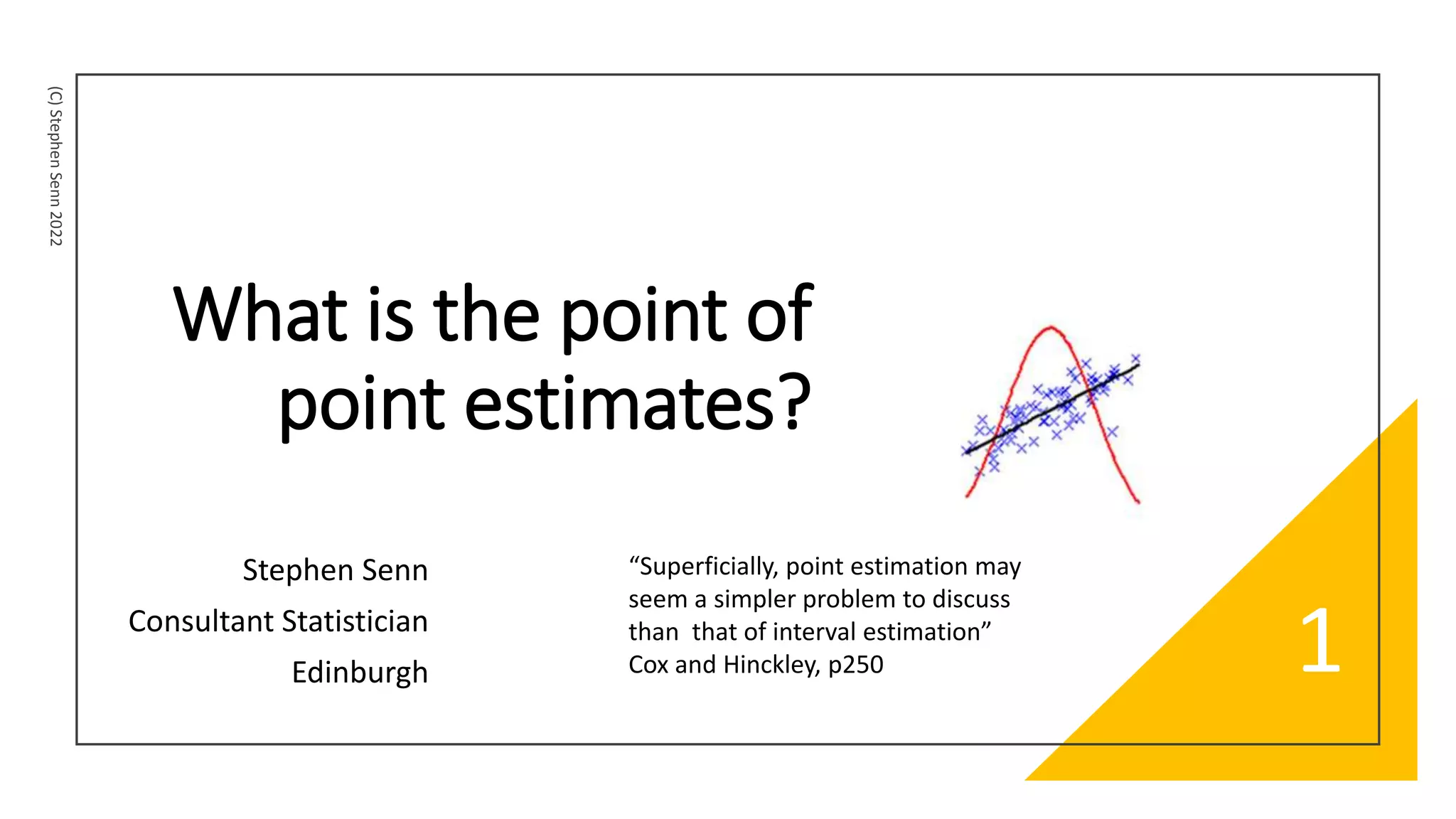 (C) Stephen Senn 2022

What is the point of point estimates?

Stephen Senn

Consultant Statistician

Edinburgh

“Superficially, point estimation may seem a simpler problem to discuss than that of interval estimation”
Cox and Hinckley, p250

1